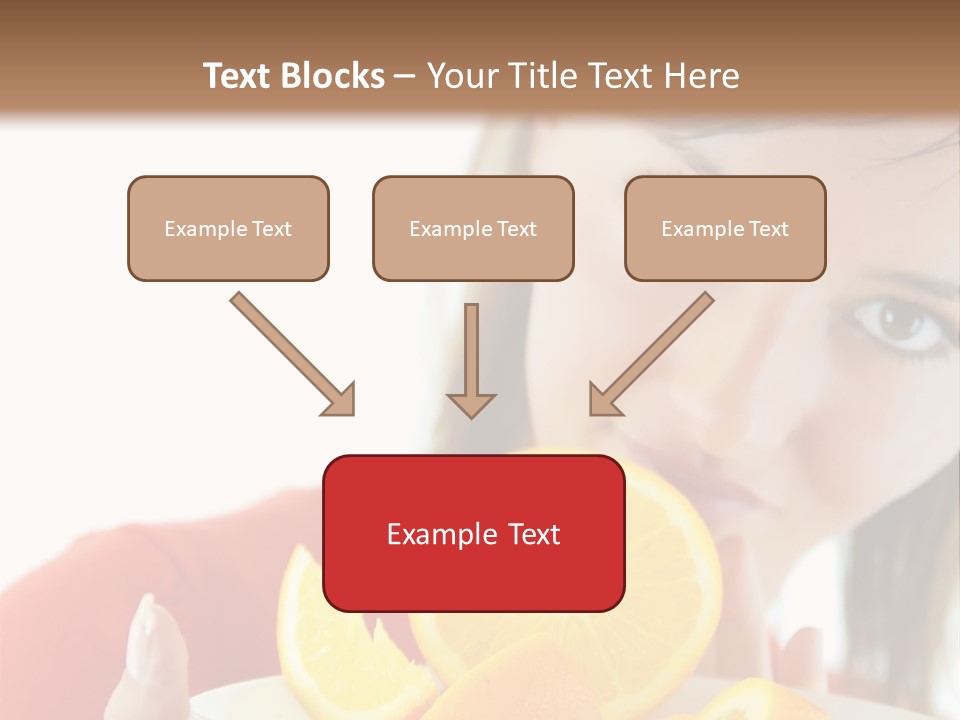 Text Blocks – Your Title Text Here

Example Text

Example Text

Example Text

Example Text